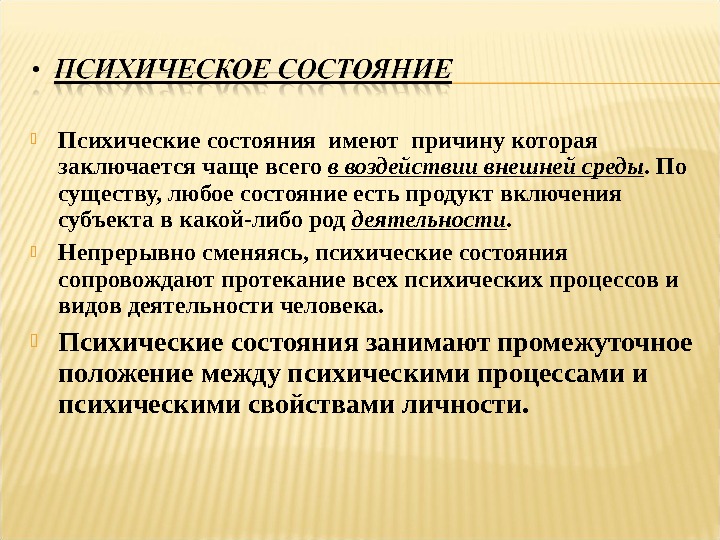 • ПСИХИЧЕСКОЕ СОСТОЯНИЕ

Психические состояния имеют причину которая заключается чаще всего в воздействии внешней среды. По существу, любое состояние есть продукт включения субъекта в какой-либо род деятельности.

Непрерывно сменяясь, психические состояния сопровождают протекание всех психических процессов и видов деятельности человека.

Психические состояния занимают промежуточное положение между психическими процессами и психическими свойствами личности.